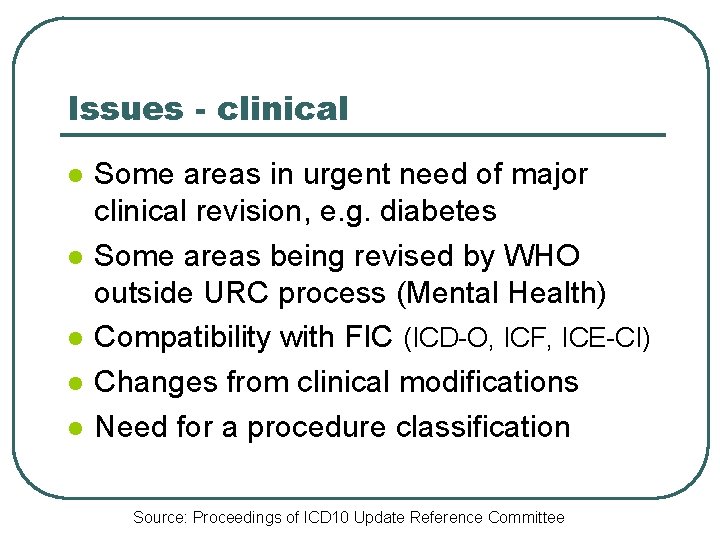 Issues - clinical

- Some areas in urgent need of major clinical revision, e.g. diabetes
- Some areas being revised by WHO outside URC process (Mental Health)
- Compatibility with FIC (ICD-O, ICF, ICE-CI)
- Changes from clinical modifications
- Need for a procedure classification

Source: Proceedings of ICD10 Update Reference Committee